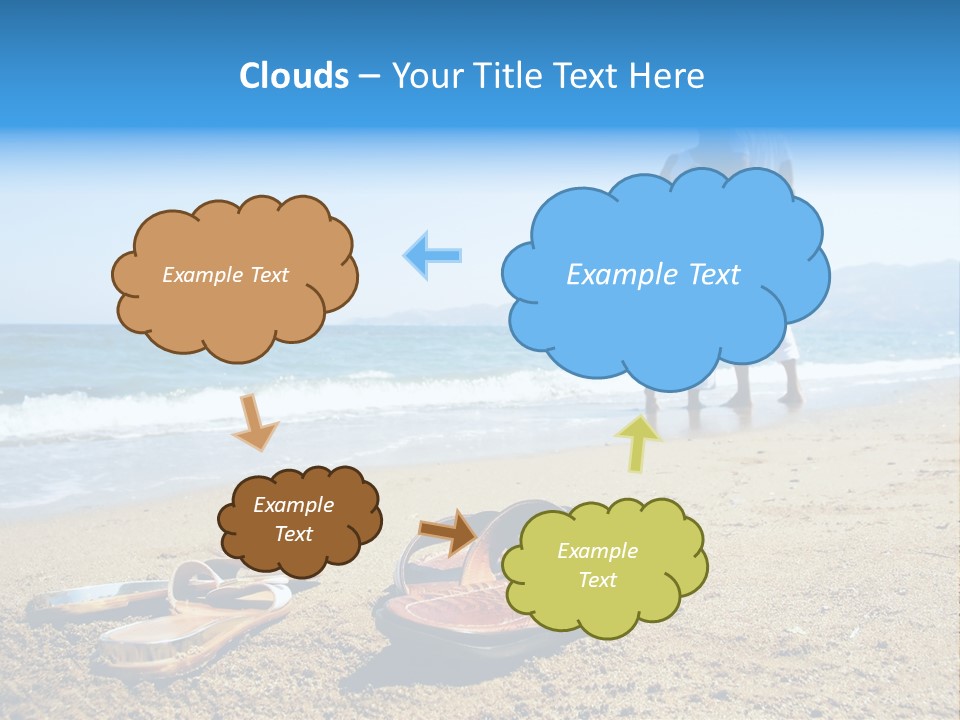 Clouds – Your Title Text Here

Example Text

Example Text

Example Text

Example Text